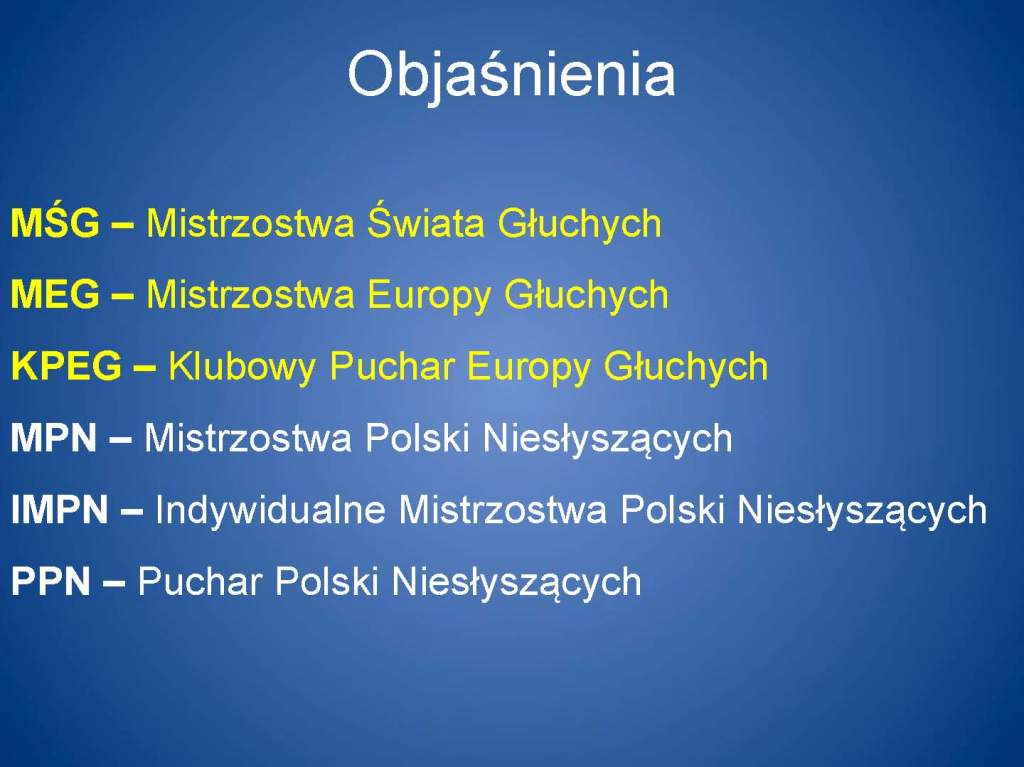 Objaśnienia

MŚG – Mistrzostwa Świata Głuchych

MEG – Mistrzostwa Europy Głuchych

KPEG – Klubowy Puchar Europy Głuchych

MPN – Mistrzostwa Polski Niesłyszących

IMPN – Indywidualne Mistrzostwa Polski Niesłyszących

PPN – Puchar Polski Niesłyszących